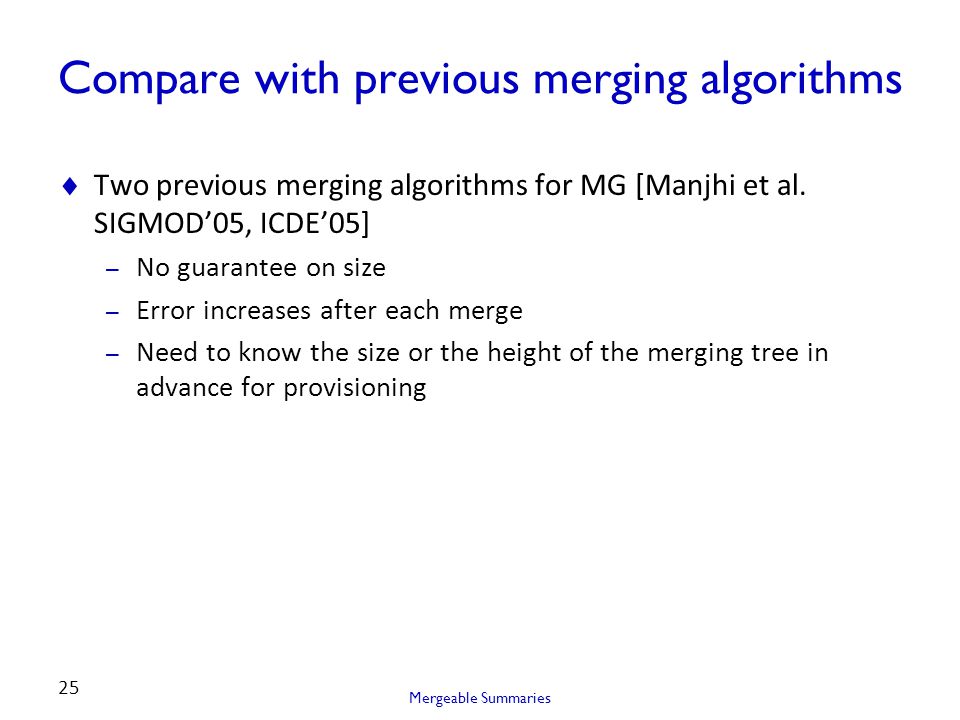 Compare with previous merging algorithms

♦ Two previous merging algorithms for MG [Manjhi et al. SIGMOD'05, ICDE'05]

– No guarantee on size

– Error increases after each merge

– Need to know the size or the height of the merging tree in advance for provisioning

25

Mergeable Summaries